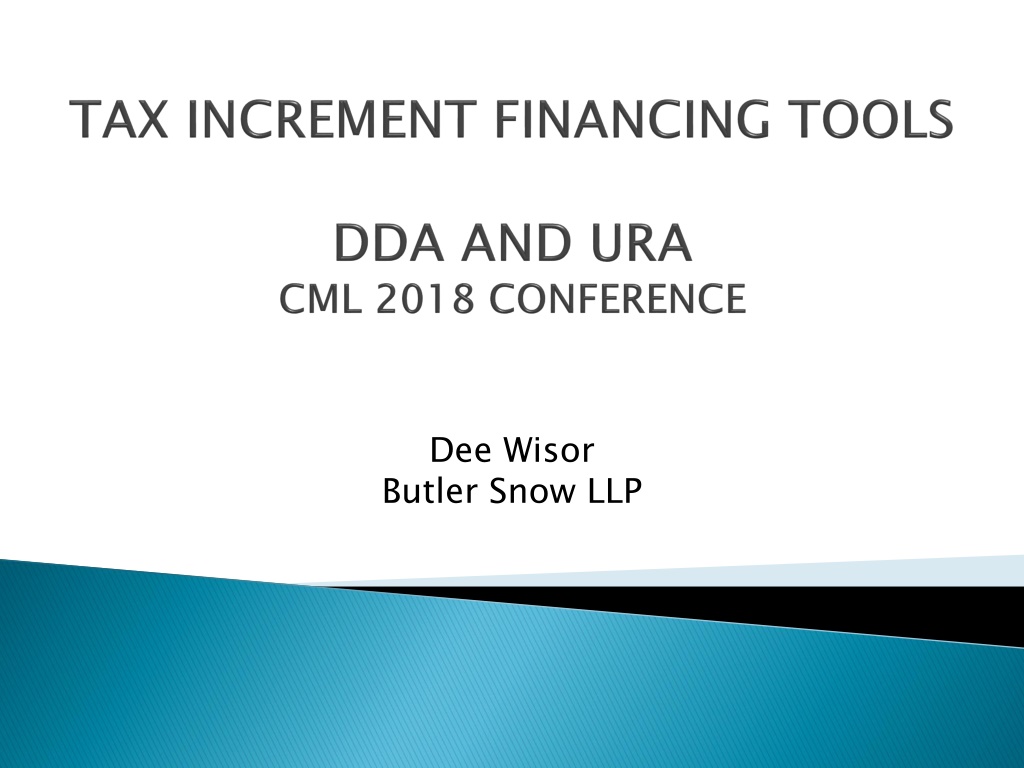 TAX INCREMENT FINANCING TOOLS

DDA AND URA
CML 2018 CONFERENCE

Dee Wisor
Butler Snow LLP